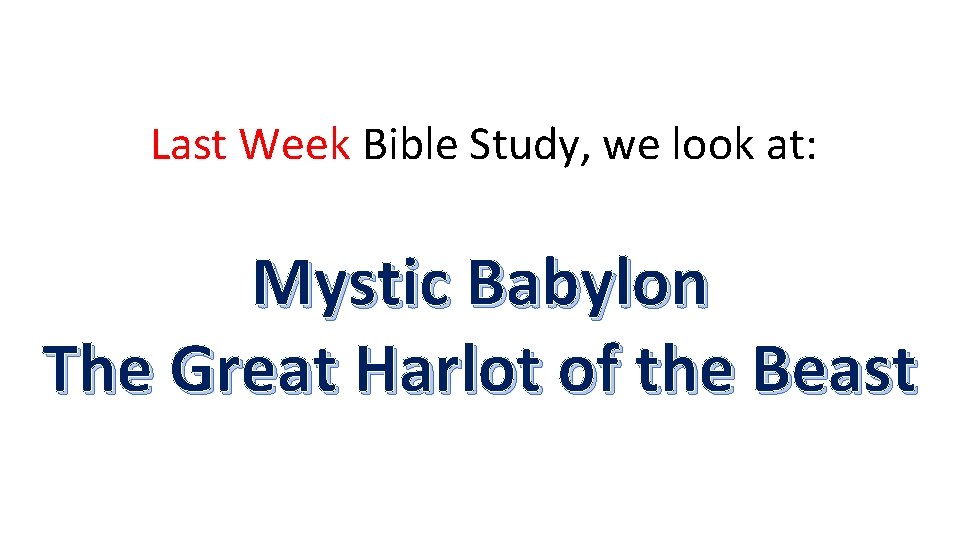 Last Week Bible Study, we look at:

Mystic Babylon
The Great Harlot of the Beast